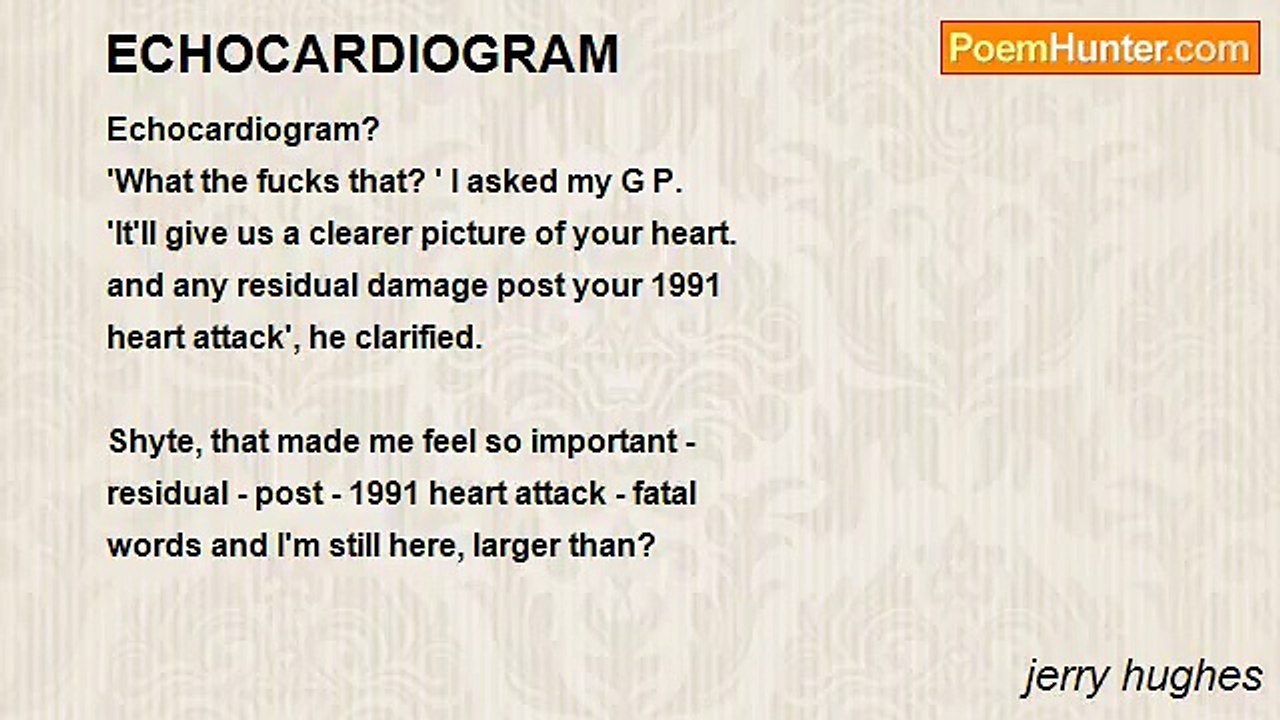 ECHOCARDIOGRAM

PoemHunter.com

Echocardiogram?
'What the fucks that? ' I asked my G P.
'It'll give us a clearer picture of your heart.
and any residual damage post your 1991
heart attack', he clarified.

Shyte, that made me feel so important -
residual - post - 1991 heart attack - fatal
words and I'm still here, larger than?

jerry hughes